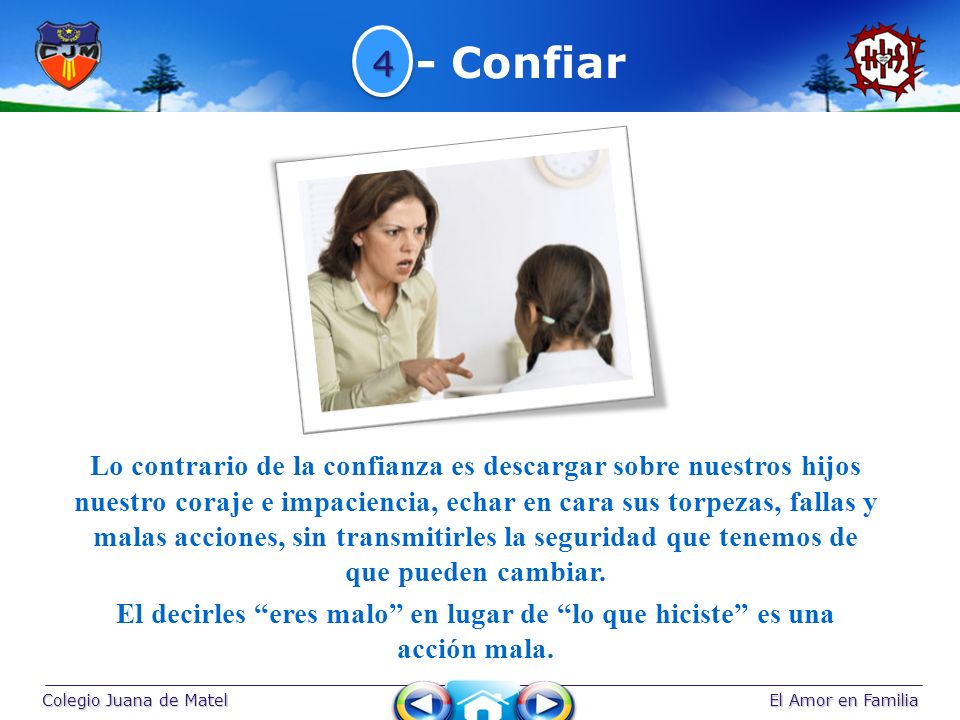 CJM

4 - Confiar

Lo contrario de la confianza es descargar sobre nuestros hijos nuestro coraje e impaciencia, echar en cara sus torpezas, fallas y malas acciones, sin transmitirles la seguridad que tenemos de que pueden cambiar.

El decirles “eres malo” en lugar de “lo que hiciste” es una acción mala.

Colegio Juana de Matel

El Amor en Familia